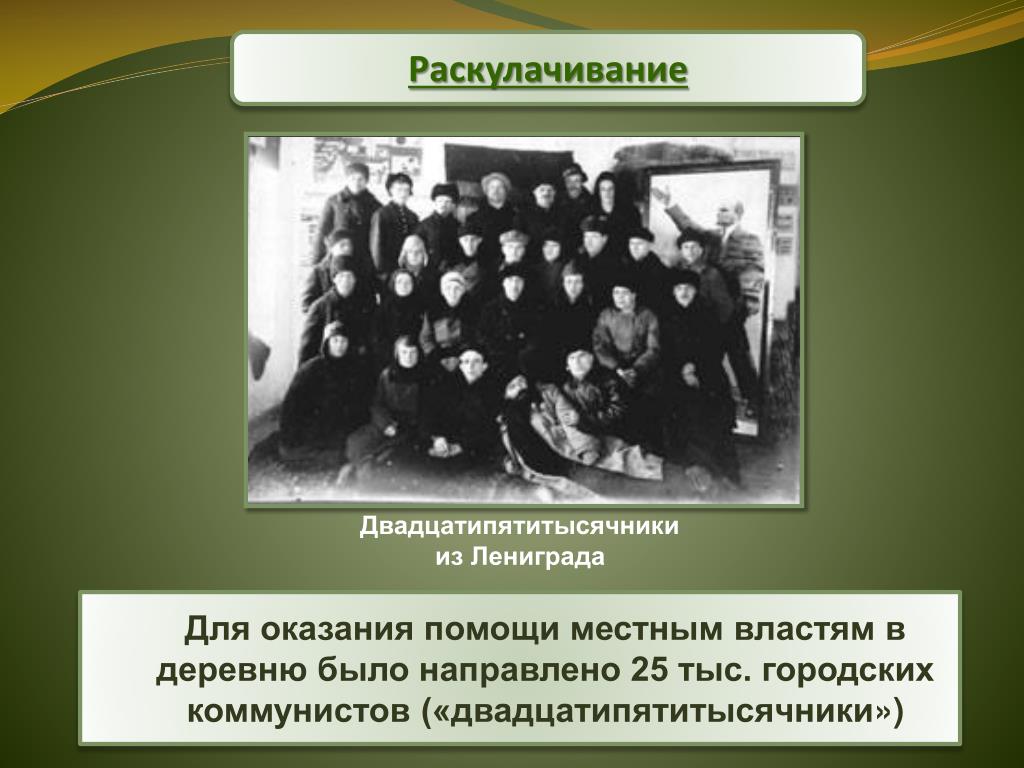 Раскулачивание

Двадцатипятитысячники из Лениграда

Для оказания помощи местным властям в деревню было направлено 25 тыс. городских коммунистов («двадцатипятитысячники»)